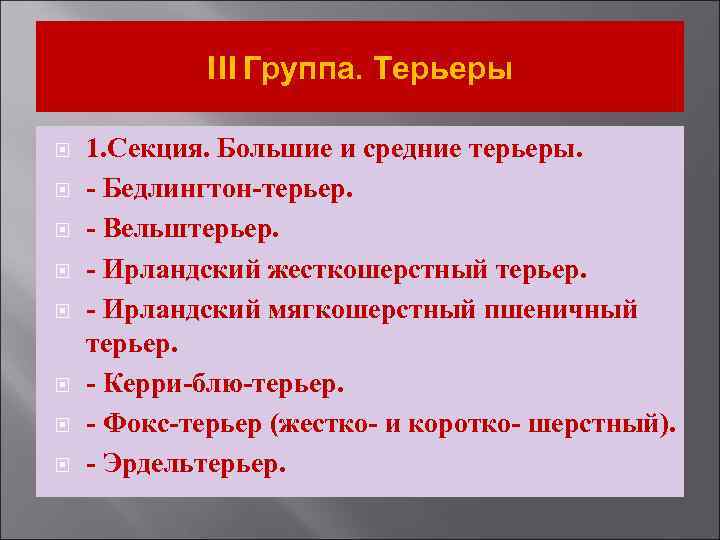 III Группа. Терьеры

1.Секция. Большие и средние терьеры.

- Бедлингтон-терьер.

- Вельштерьер.

- Ирландский жесткошерстный терьер.

- Ирландский мягкошерстный пшеничный терьер.

- Керри-блю-терьер.

- Фокс-терьер (жестко- и коротко- шерстный).

- Эрдельтерьер.